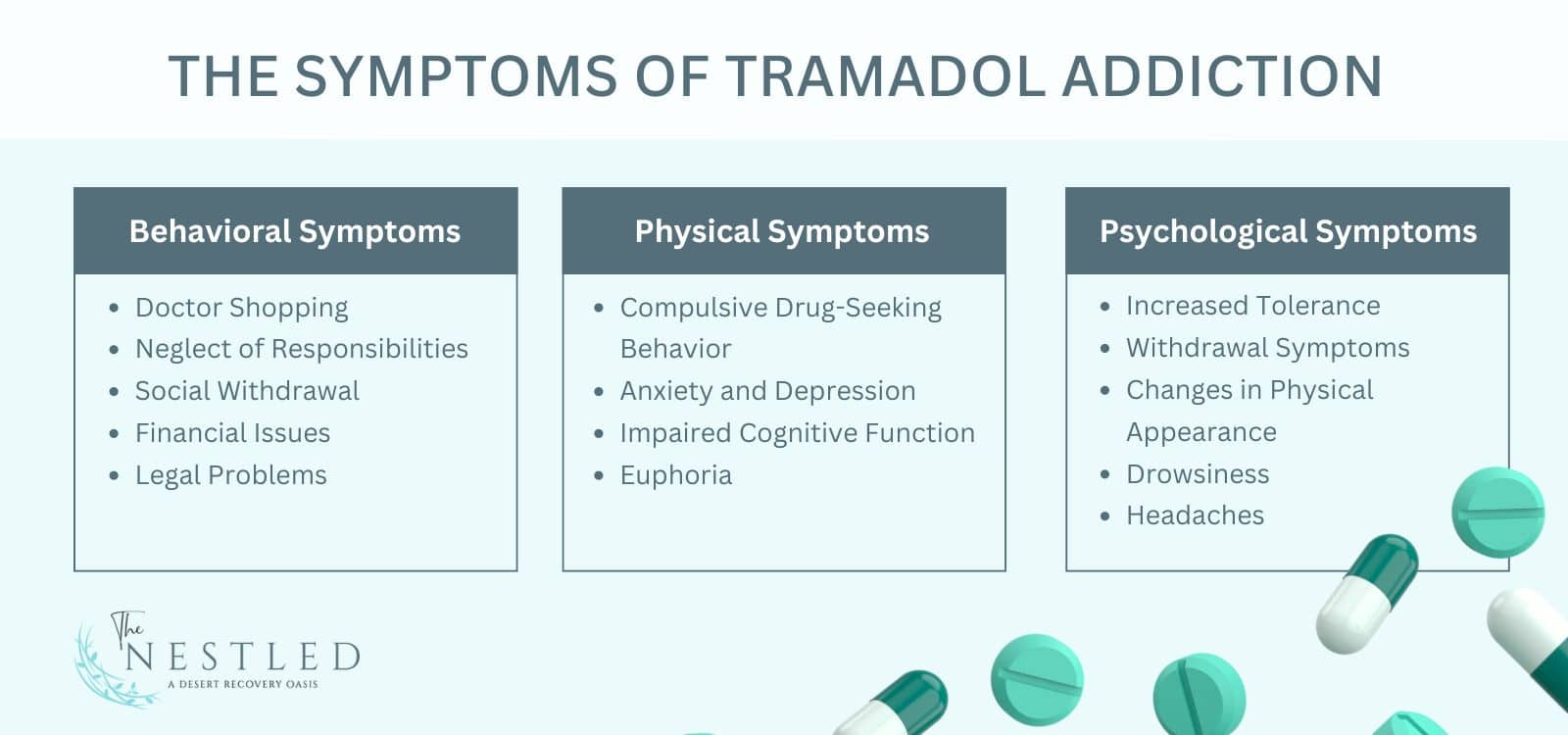 THE SYMPTOMS OF TRAMADOL ADDICTION

Behavioral Symptoms

- Doctor Shopping
- Neglect of Responsibilities
- Social Withdrawal
- Financial Issues
- Legal Problems

Physical Symptoms

- Compulsive Drug-Seeking Behavior
- Anxiety and Depression
- Impaired Cognitive Function
- Euphoria

Psychological Symptoms

- Increased Tolerance
- Withdrawal Symptoms
- Changes in Physical Appearance
- Drowsiness
- Headaches

The NESTLED
A DESERT RECOVERY OASIS